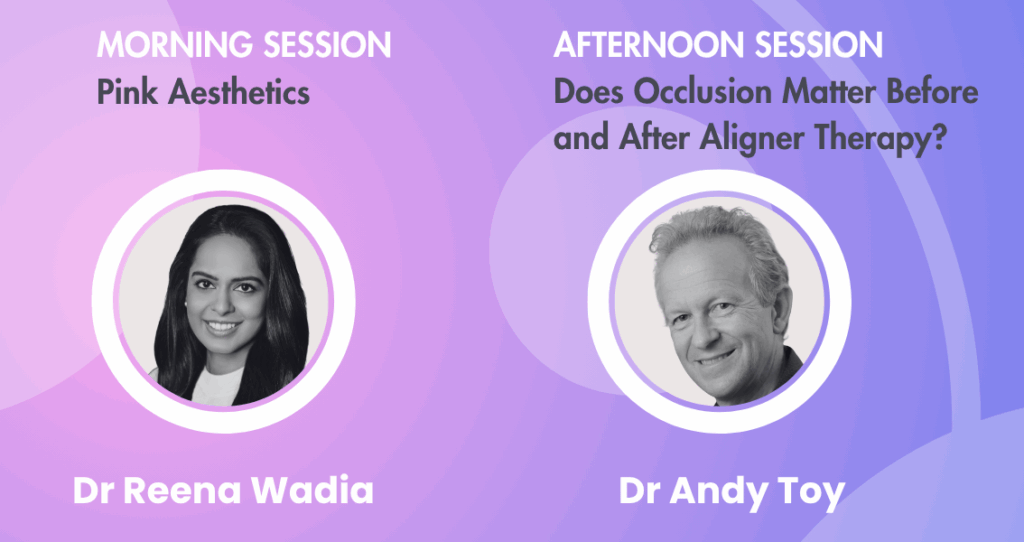 MORNING SESSION
Pink Aesthetics

Dr Reena Wadia

AFTERNOON SESSION
Does Occlusion Matter Before and After Aligner Therapy?

Dr Andy Toy